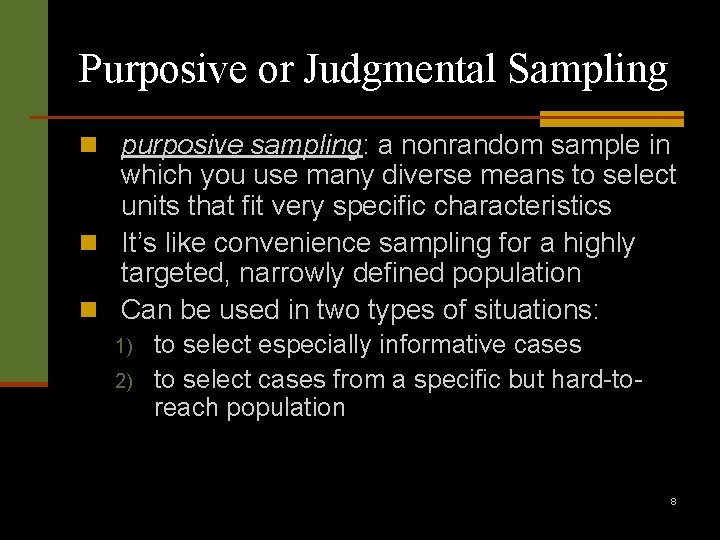 Purposive or Judgmental Sampling

purposive sampling: a nonrandom sample in which you use many diverse means to select units that fit very specific characteristics

It's like convenience sampling for a highly targeted, narrowly defined population

Can be used in two types of situations:

1) to select especially informative cases

2) to select cases from a specific but hard-to-reach population

8